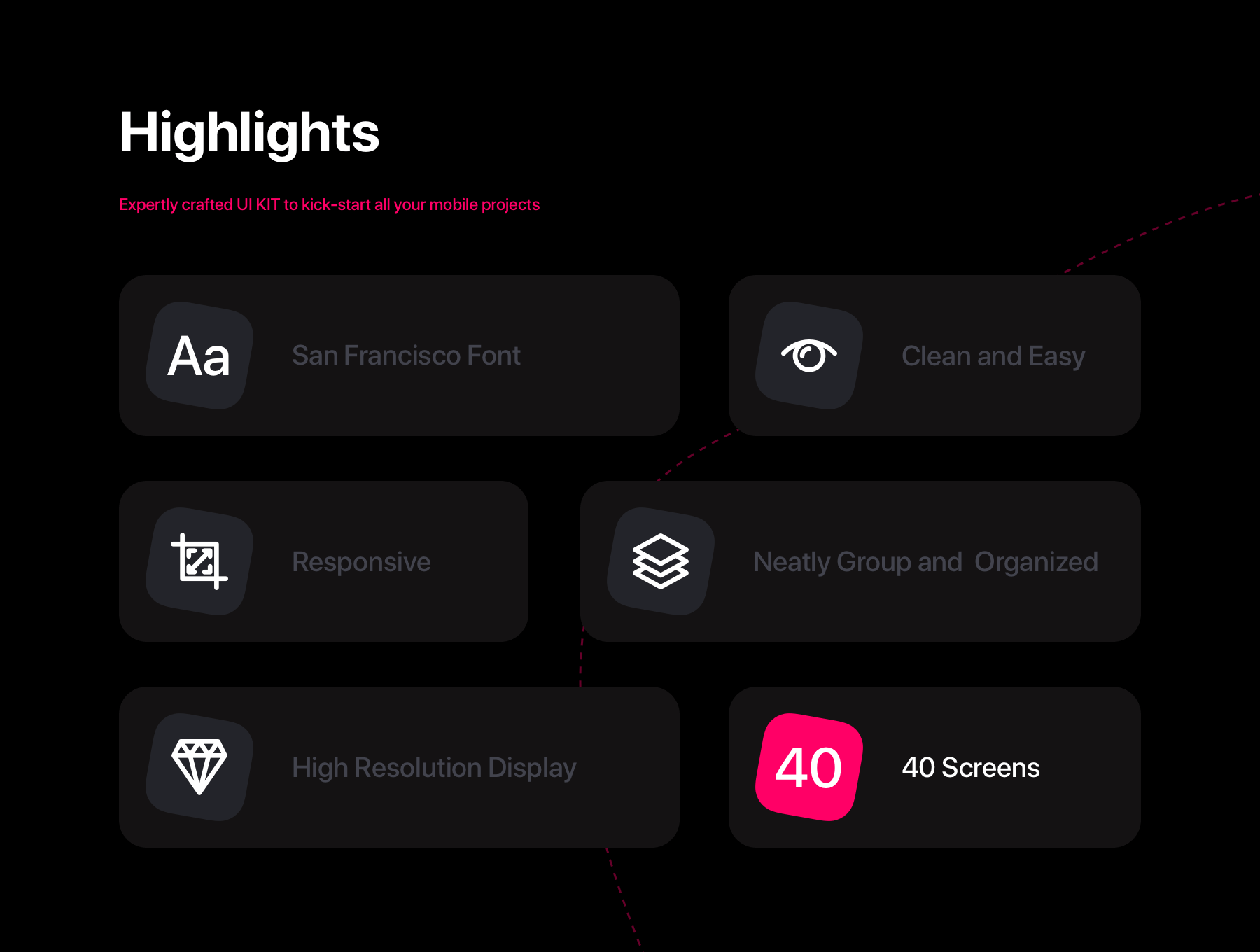 Highlights

Expertly crafted UI KIT to kick-start all your mobile projects

Aa San Francisco Font

Clean and Easy

Responsive

Neatly Group and Organized

High Resolution Display

40 40 Screens